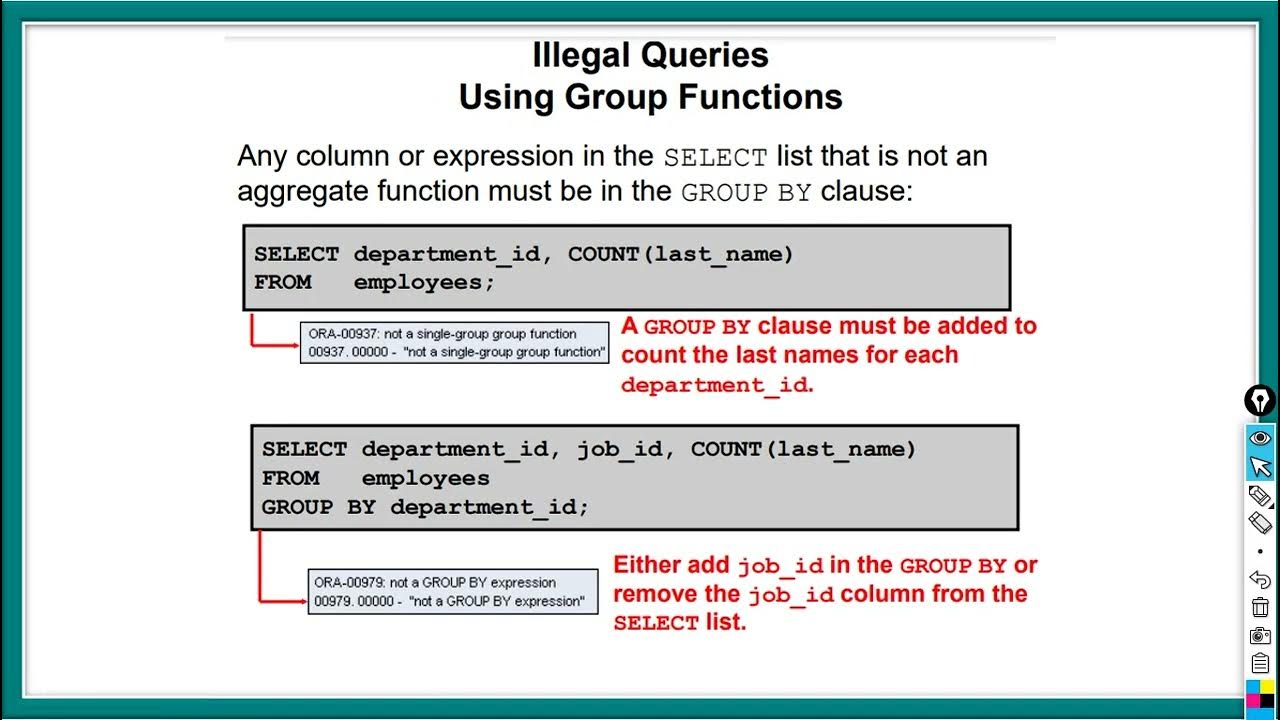 Illegal Queries
Using Group Functions

Any column or expression in the SELECT list that is not an aggregate function must be in the GROUP BY clause:

SELECT department_id, COUNT(last_name)
FROM employees;

ORA-00937: not a single-group group function
00937. 00000 - "not a single-group group function"

A GROUP BY clause must be added to count the last names for each department_id.

SELECT department_id, job_id, COUNT(last_name)
FROM employees
GROUP BY department_id;

ORA-00979: not a GROUP BY expression
00979. 00000 - "not a GROUP BY expression"

Either add job_id in the GROUP BY or remove the job_id column from the SELECT list.